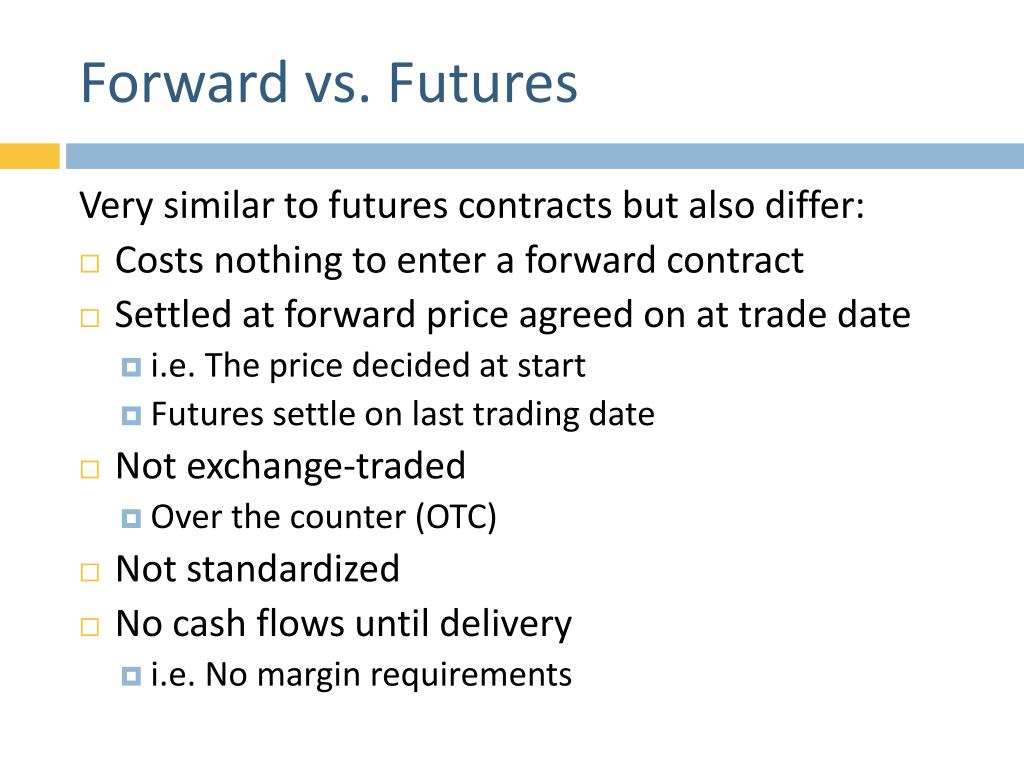 Forward vs. Futures

Very similar to futures contracts but also differ:

- Costs nothing to enter a forward contract
- Settled at forward price agreed on at trade date
  - i.e. The price decided at start
  - Futures settle on last trading date
- Not exchange-traded
  - Over the counter (OTC)
- Not standardized
- No cash flows until delivery
  - i.e. No margin requirements